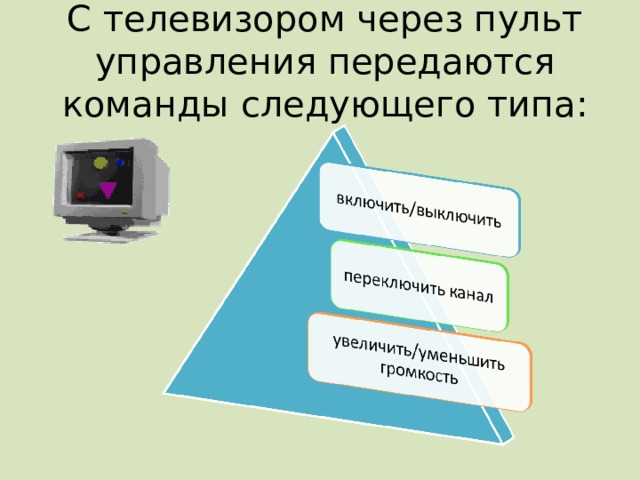 С телевизором через пульт управления передаются команды следующего типа:

включить/выключить

переключить канал

увеличить/уменьшить громкость